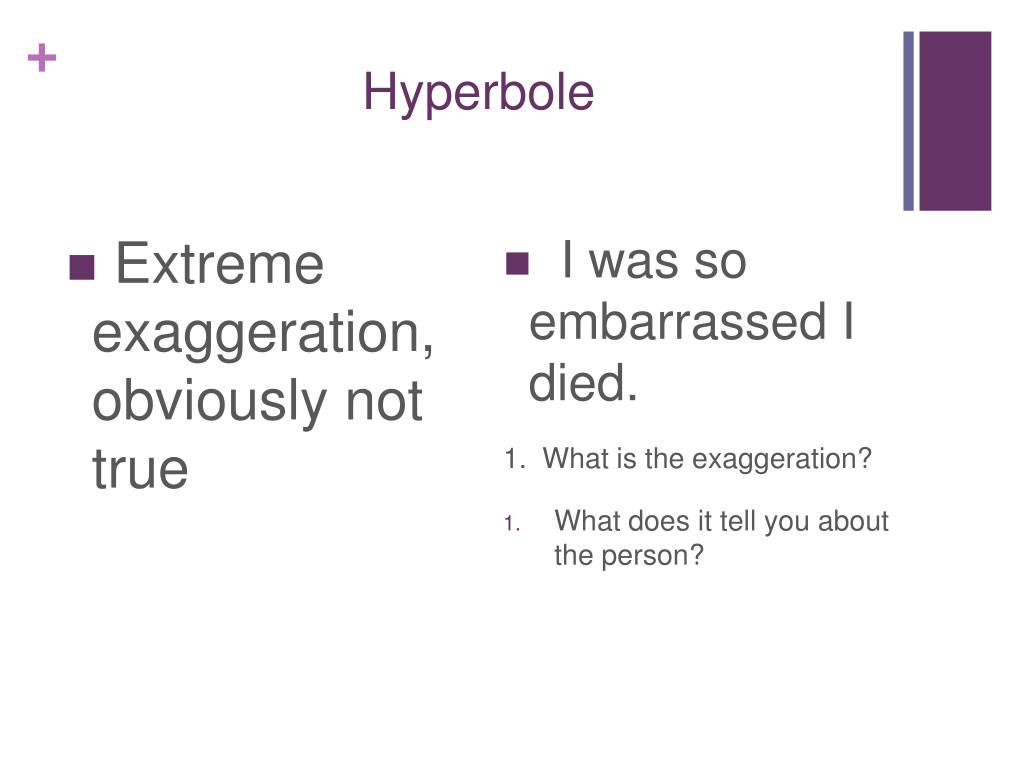 +

Hyperbole

■ Extreme exaggeration, obviously not true

■ I was so embarrassed I died.

1. What is the exaggeration?

1. What does it tell you about the person?